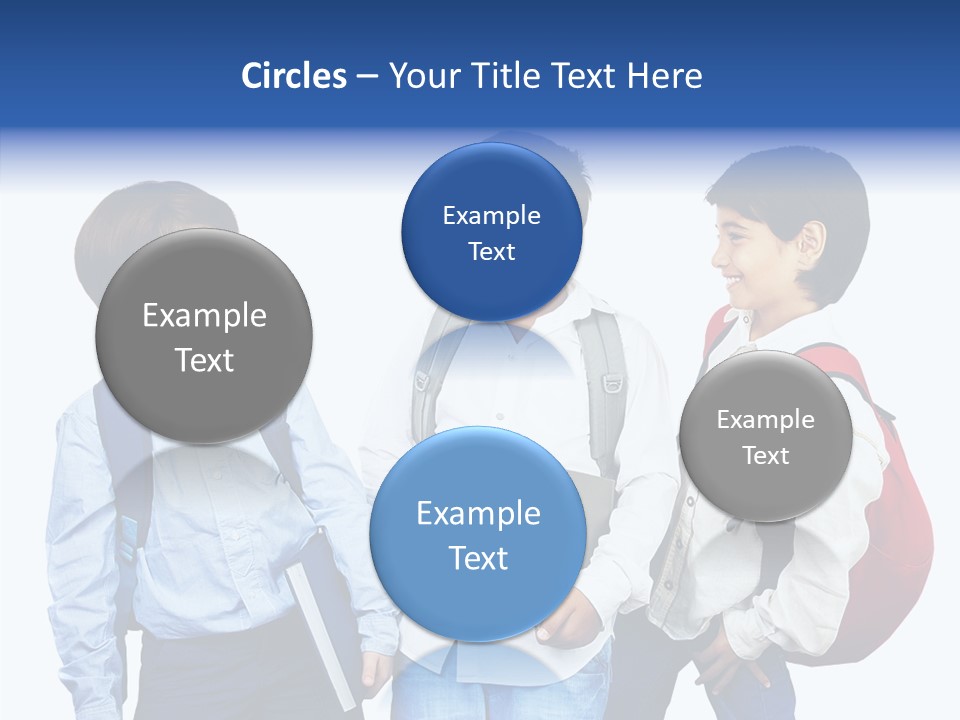 Circles – Your Title Text Here

Example Text

Example Text

Example Text

Example Text